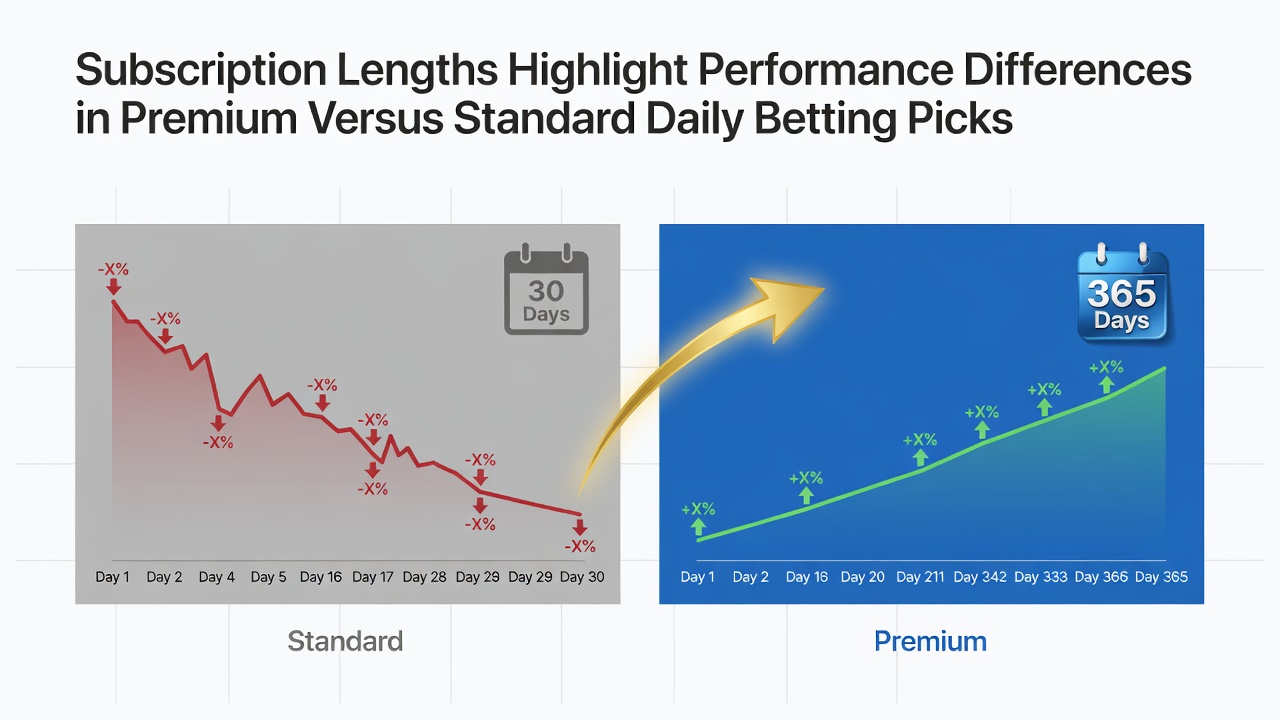 Subscription Lengths Highlight Performance Differences in Premium Versus Standard Daily Betting Picks

30 Days

-X%
-X%
-X%
-X%
-X%
-X%
-X%
-X%
-X%

Day 1 Day 2 Day 4 Day 5 Day 16 Day 17 Day 28 Day 29 Day 29 Day 30

Standard

365 Days

+X%
+X%
+X%
+X%
+X%
+X%

Day 1 Day 2 Day 16 Day 20 Day 211 Day 342 Day 333 Day 366 Day 365

Premium